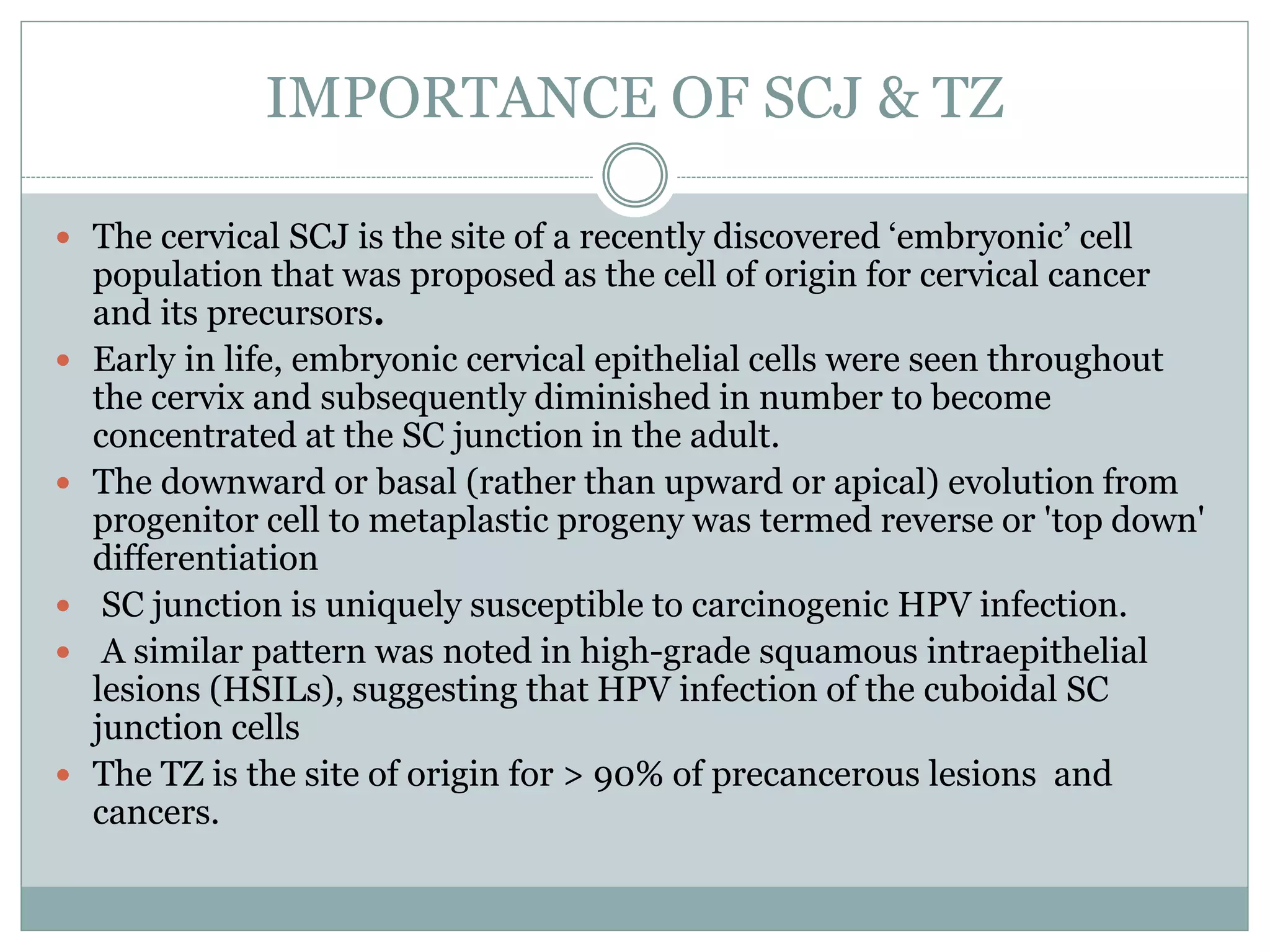 IMPORTANCE OF SCJ & TZ

- The cervical SCJ is the site of a recently discovered ‘embryonic’ cell population that was proposed as the cell of origin for cervical cancer and its precursors.
- Early in life, embryonic cervical epithelial cells were seen throughout the cervix and subsequently diminished in number to become concentrated at the SC junction in the adult.
- The downward or basal (rather than upward or apical) evolution from progenitor cell to metaplastic progeny was termed reverse or 'top down' differentiation
- SC junction is uniquely susceptible to carcinogenic HPV infection.
- A similar pattern was noted in high-grade squamous intraepithelial lesions (HSILs), suggesting that HPV infection of the cuboidal SC junction cells
- The TZ is the site of origin for > 90% of precancerous lesions and cancers.